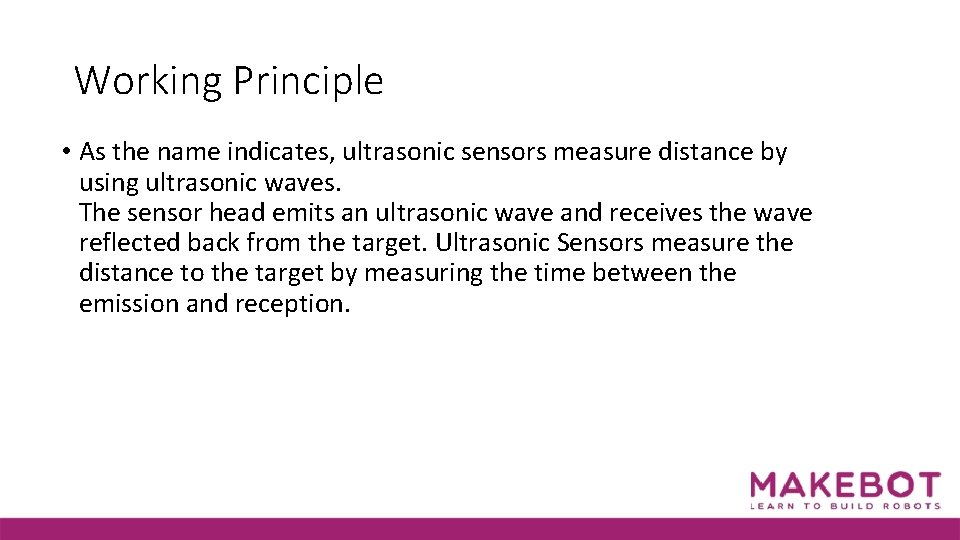 Working Principle

• As the name indicates, ultrasonic sensors measure distance by using ultrasonic waves.
The sensor head emits an ultrasonic wave and receives the wave reflected back from the target. Ultrasonic Sensors measure the distance to the target by measuring the time between the emission and reception.

MAKEBOT
LEARN TO BUILD ROBOTS